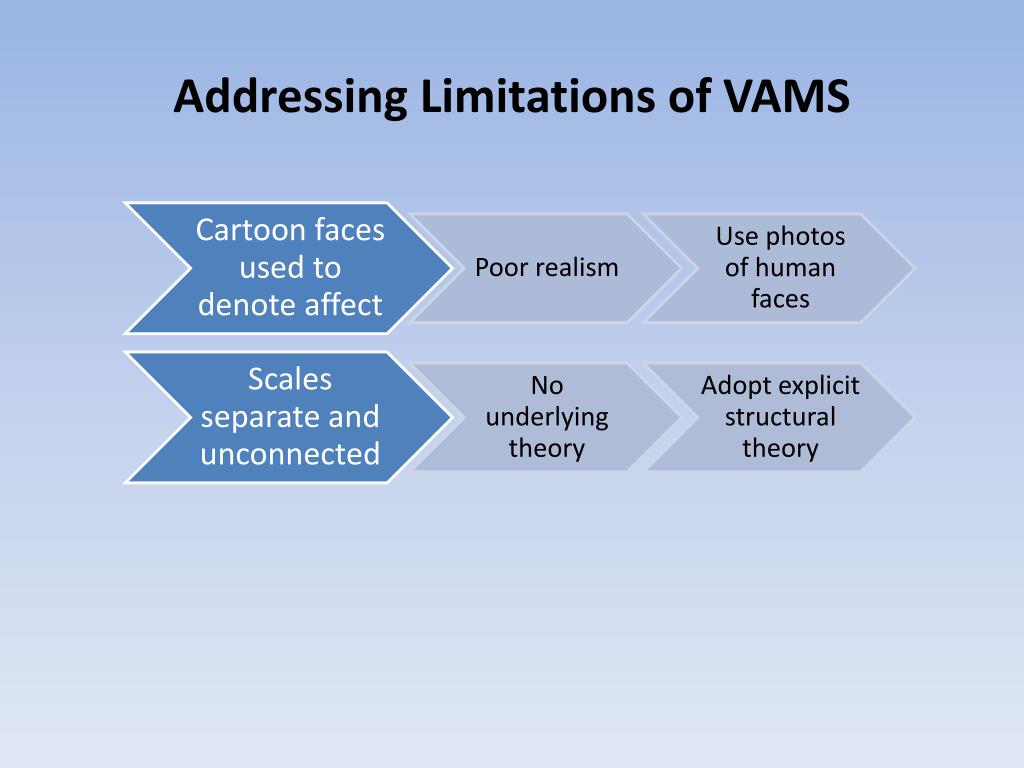 Addressing Limitations of VAMS

Cartoon faces used to denote affect

Poor realism

Use photos of human faces

Scales separate and unconnected

No underlying theory

Adopt explicit structural theory